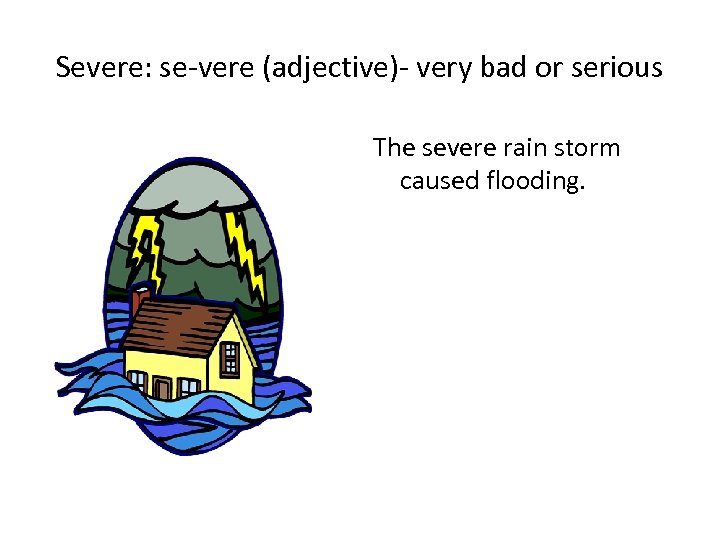 Severe: se-vere (adjective)- very bad or serious

The severe rain storm caused flooding.